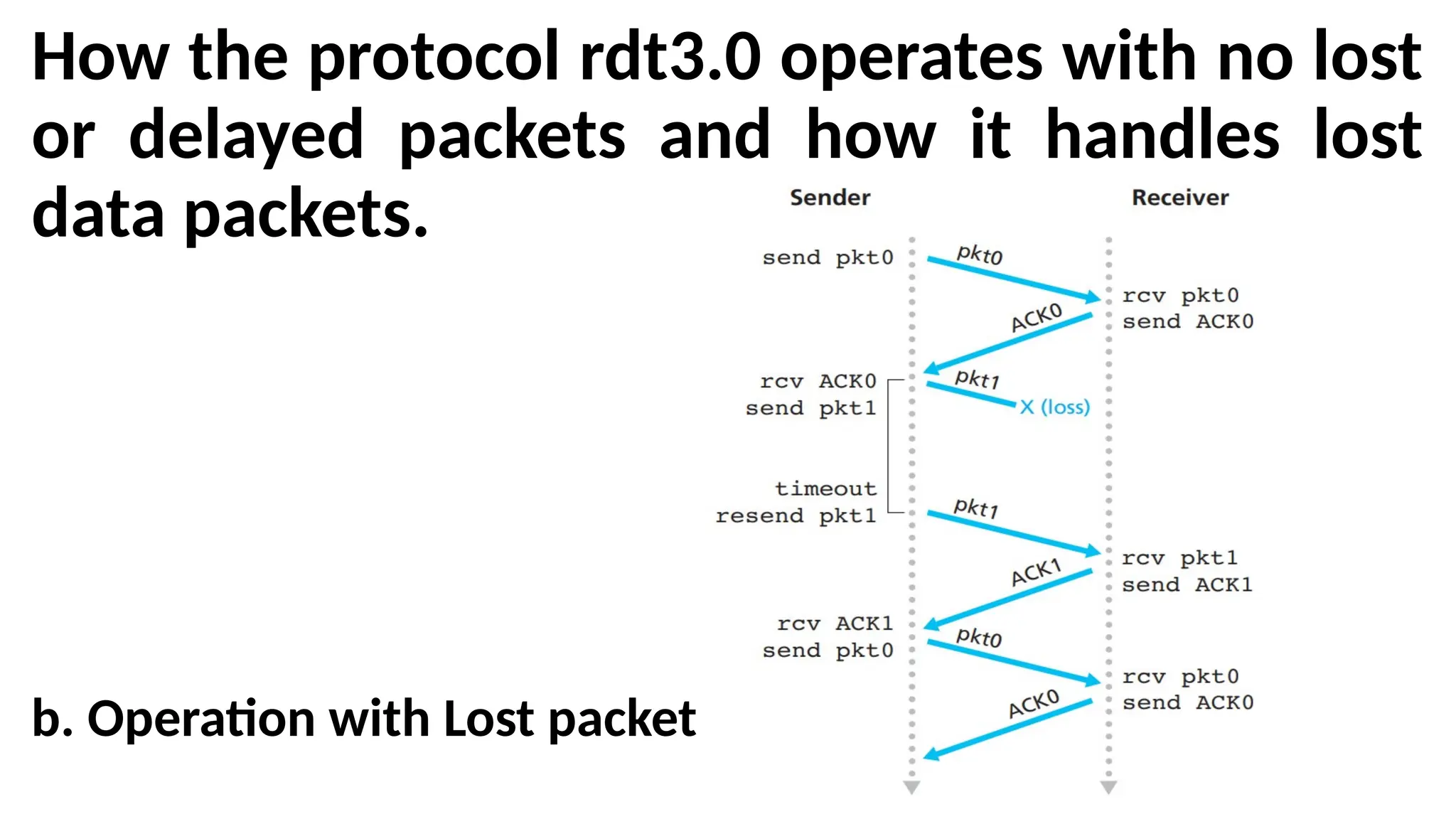 How the protocol rdt3.0 operates with no lost or delayed packets and how it handles lost data packets.

Sender

Receiver

send pkt0

pkt0

rcv pkt0
send ACK0

ACK0

rcv ACK0
send pkt1

pkt1

X (loss)

timeout
resend pkt1

pkt1

rcv pkt1
send ACK1

ACK1

rcv ACK1
send pkt0

pkt0

rcv pkt0
send ACK0

ACK0

b. Operation with Lost packet